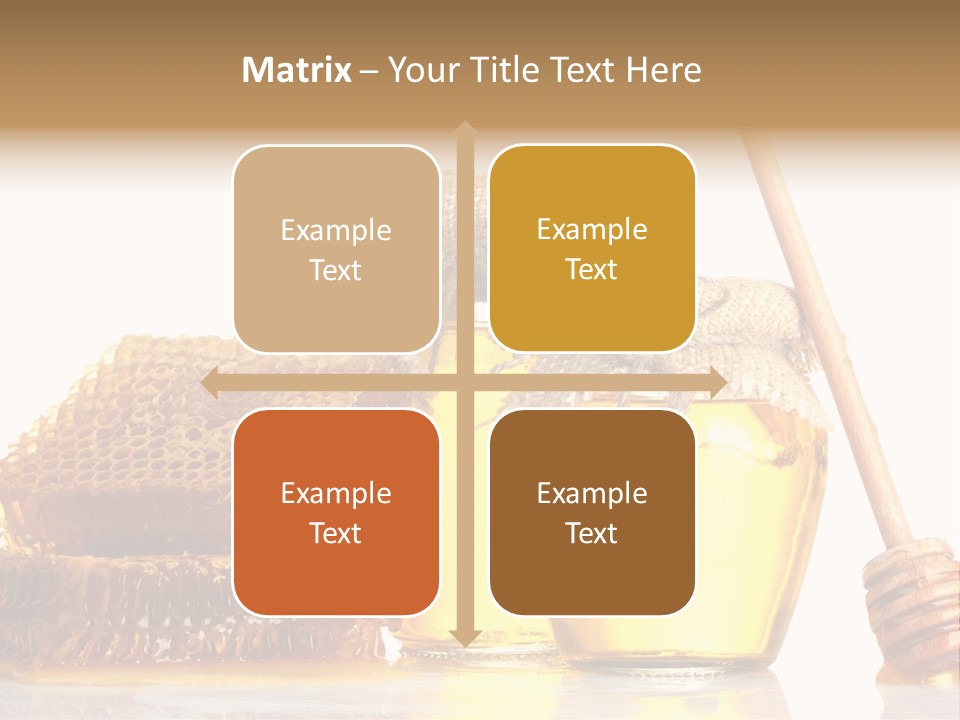 Matrix – Your Title Text Here

Example Text

Example Text

Example Text

Example Text